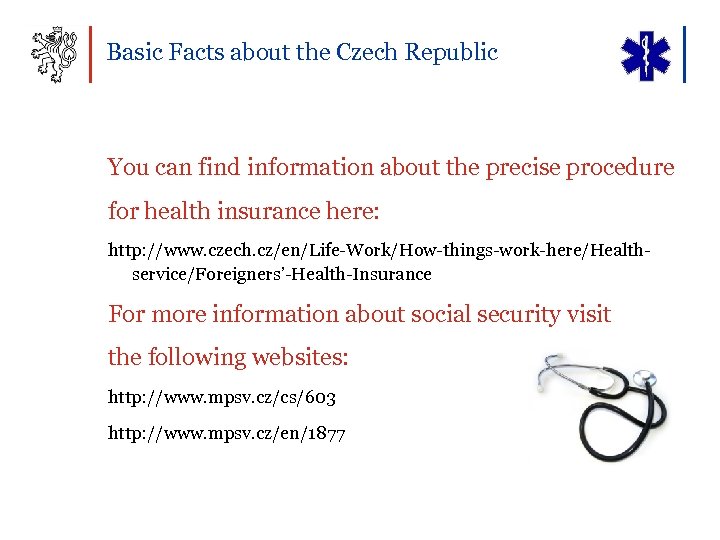 Basic Facts about the Czech Republic

You can find information about the precise procedure for health insurance here:

http://www.czech.cz/en/Life-Work/How-things-work-here/Health-service/Foreigners'-Health-Insurance

For more information about social security visit the following websites:

http://www.mpsv.cz/cs/603

http://www.mpsv.cz/en/1877